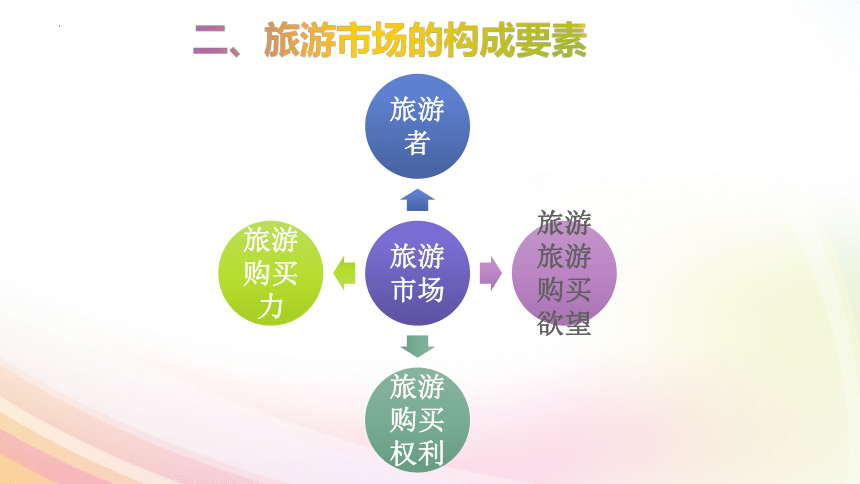 二、旅游市场的构成要素

旅游者

旅游购买力

旅游市场

旅游旅游购买欲望

旅游购买权利